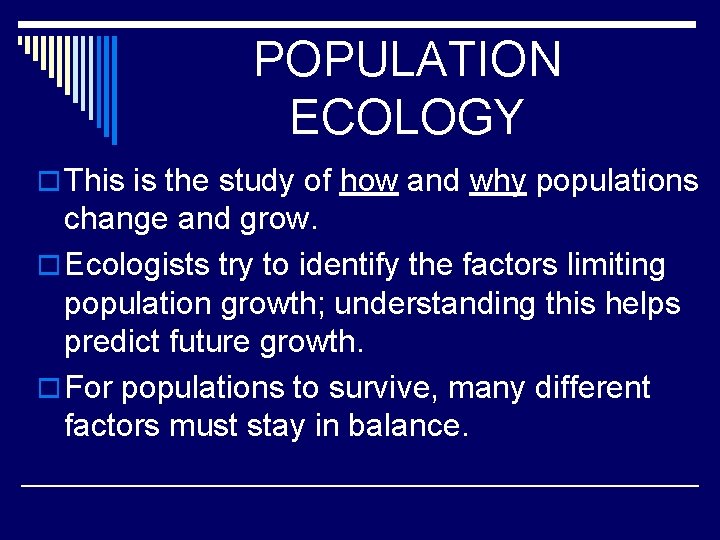 POPULATION ECOLOGY

This is the study of how and why populations change and grow.

Ecologists try to identify the factors limiting population growth; understanding this helps predict future growth.

For populations to survive, many different factors must stay in balance.